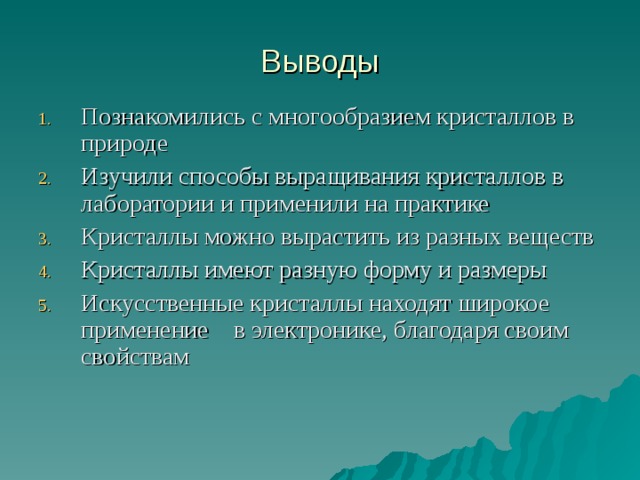 Выводы

1. Познакомились с многообразием кристаллов в природе
2. Изучили способы выращивания кристаллов в лаборатории и применили на практике
3. Кристаллы можно вырастить из разных веществ
4. Кристаллы имеют разную форму и размеры
5. Искусственные кристаллы находят широкое применение в электронике, благодаря своим свойствам